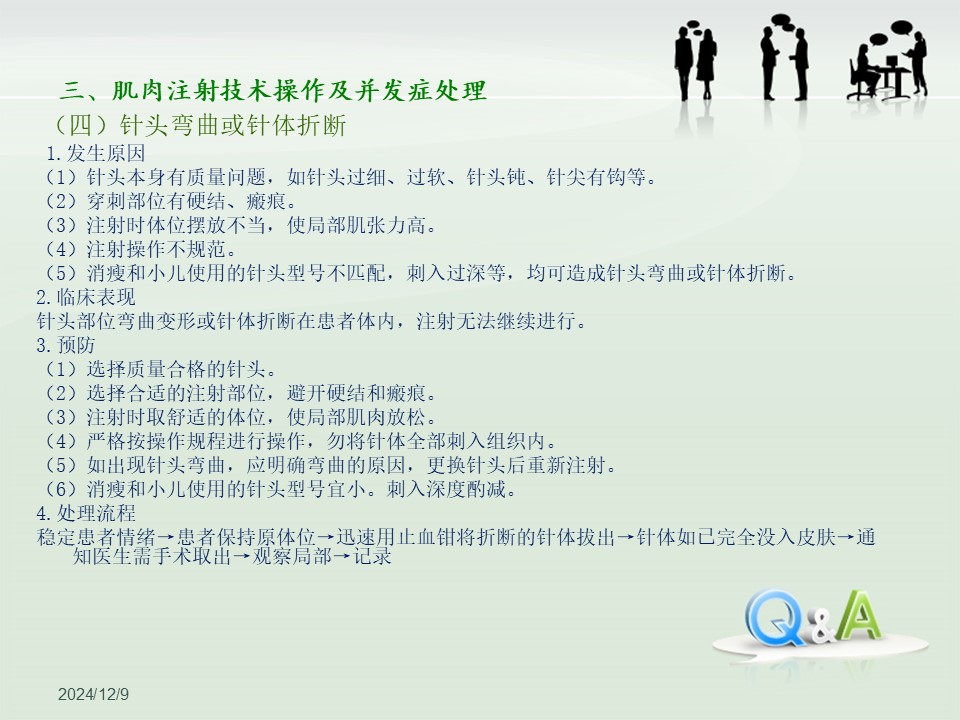 三、肌肉注射技术操作及并发症处理

（四）针头弯曲或针体折断

1.发生原因
（1）针头本身有质量问题，如针头过细、过软、针头钝、针尖有钩等。
（2）穿刺部位有硬结、瘢痕。
（3）注射时体位摆放不当，使局部肌张力高。
（4）注射操作不规范。
（5）消瘦和小儿使用的针头型号不匹配，刺入过深等，均可造成针头弯曲或针体折断。

2.临床表现
针头部位弯曲变形或针体折断在患者体内，注射无法继续进行。

3.预防
（1）选择质量合格的针头。
（2）选择合适的注射部位，避开硬结和瘢痕。
（3）注射时取舒适的体位，使局部肌肉放松。
（4）严格按操作规程进行操作，勿将针体全部刺入组织内。
（5）如出现针头弯曲，应明确弯曲的原因，更换针头后重新注射。
（6）消瘦和小儿使用的针头型号宜小。刺入深度酌减。

4.处理流程
稳定患者情绪→患者保持原体位→迅速用止血钳将折断的针体拔出→针体如已完全没入皮肤→通知医生需手术取出→观察局部→记录

Q&A

2024/12/9